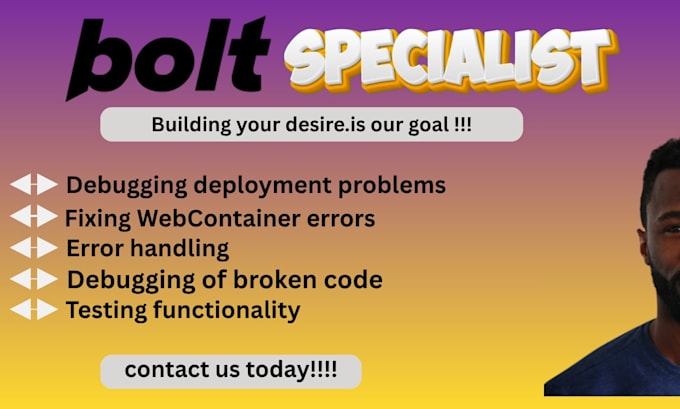 bolt SPECIALIST

Building your desire.is our goal !!!

Debugging deployment problems
Fixing WebContainer errors
Error handling
Debugging of broken code
Testing functionality

contact us today!!!!